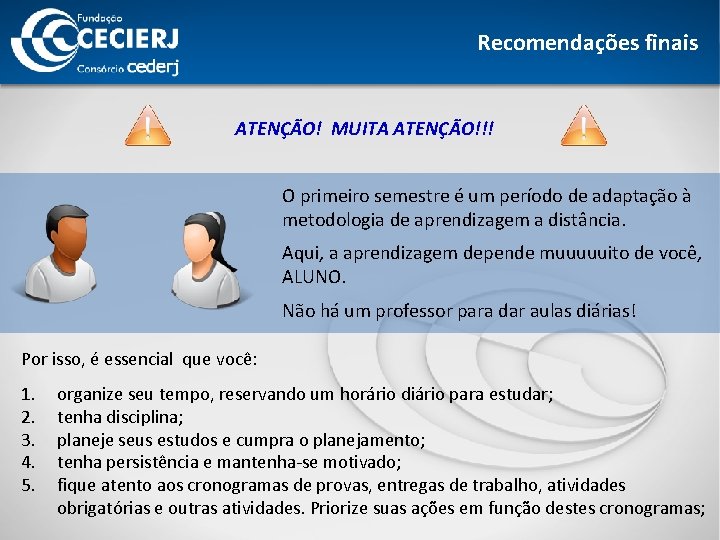 Fundação
CECIERJ
Consórcio cederj

Recomendações finais

ATENÇÃO! MUITA ATENÇÃO!!!

O primeiro semestre é um período de adaptação à metodologia de aprendizagem a distância.

Aqui, a aprendizagem depende muuuuuito de você, ALUNO.

Não há um professor para dar aulas diárias!

Por isso, é essencial que você:

1. organize seu tempo, reservando um horário diário para estudar;
2. tenha disciplina;
3. planeje seus estudos e cumpra o planejamento;
4. tenha persistência e mantenha-se motivado;
5. fique atento aos cronogramas de provas, entregas de trabalho, atividades obrigatórias e outras atividades. Priorize suas ações em função destes cronogramas;